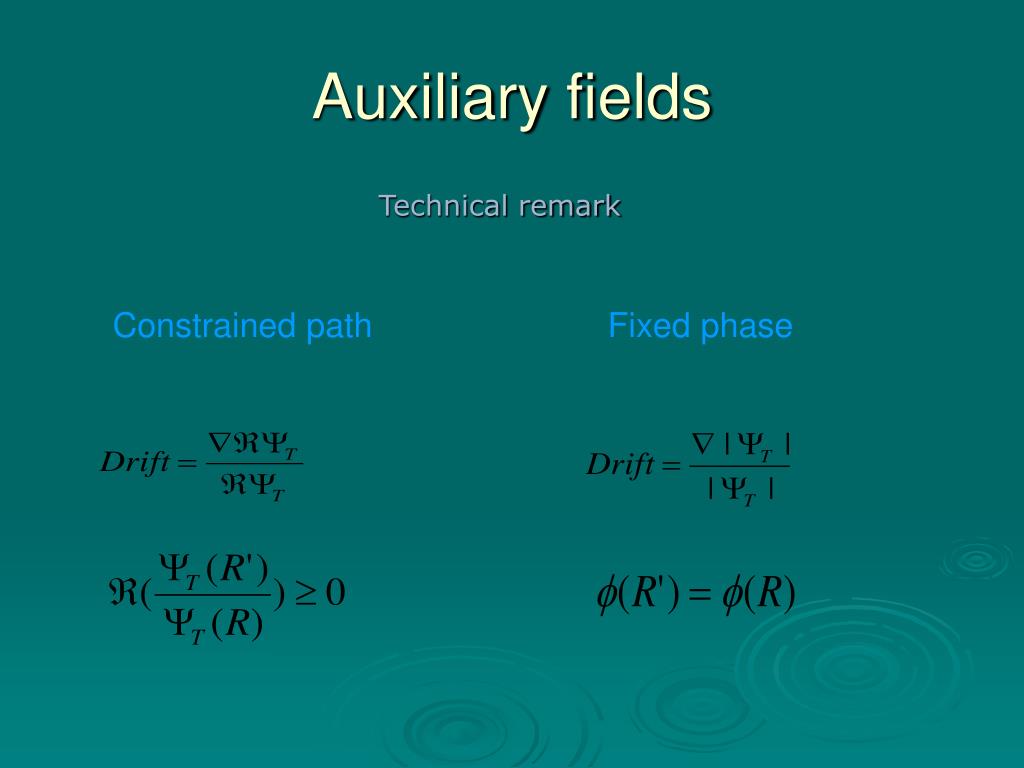 Auxiliary fields

Technical remark

Constrained path

$Drift = \frac{\nabla \Re \Psi_T}{\Re \Psi_T}$

$\Re(\frac{\Psi_T(R')}{\Psi_T(R)}) \geq 0$

Fixed phase

$Drift = \frac{\nabla |\Psi_T|}{|\Psi_T|}$

$\phi(R') = \phi(R)$